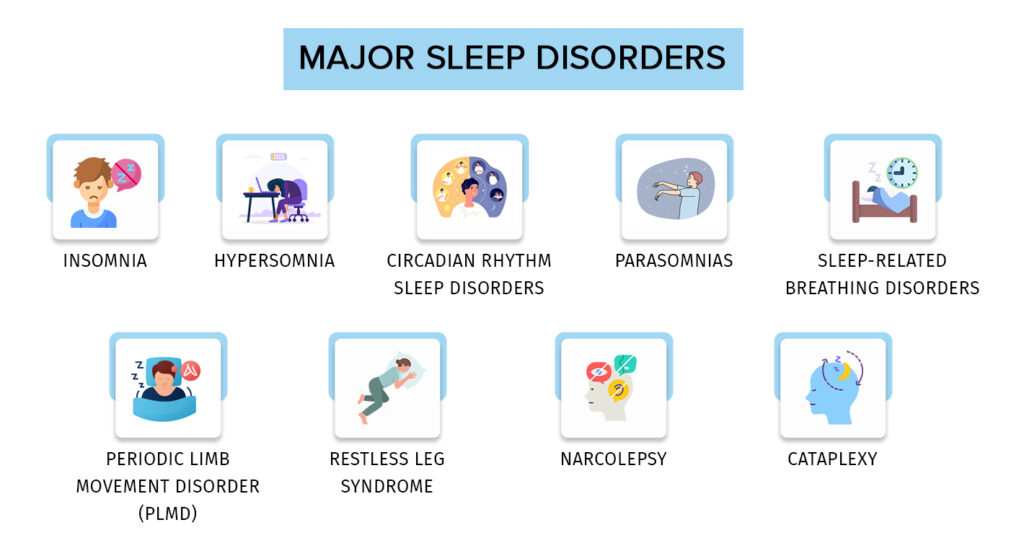 MAJOR SLEEP DISORDERS

INSOMNIA

HYPERSOMNIA

CIRCADIAN RHYTHM SLEEP DISORDERS

PARASOMNIAS

SLEEP-RELATED BREATHING DISORDERS

PERIODIC LIMB MOVEMENT DISORDER (PLMD)

RESTLESS LEG SYNDROME

NARCOLEPSY

CATAPLEXY